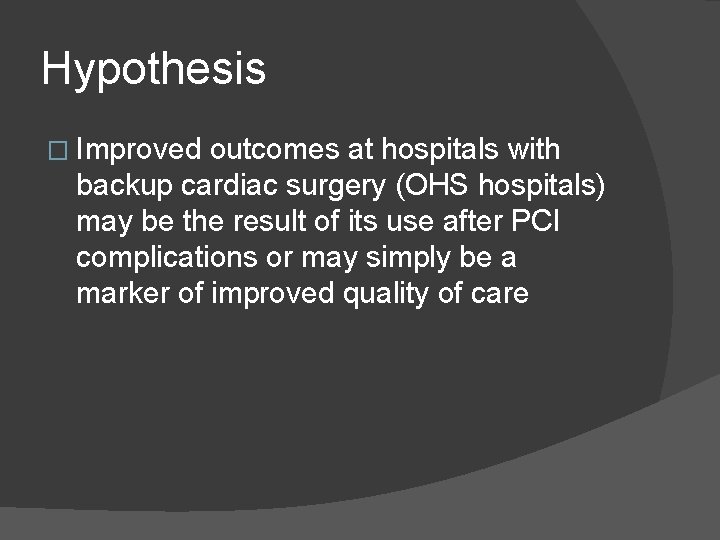 Hypothesis

□ Improved outcomes at hospitals with backup cardiac surgery (OHS hospitals) may be the result of its use after PCI complications or may simply be a marker of improved quality of care